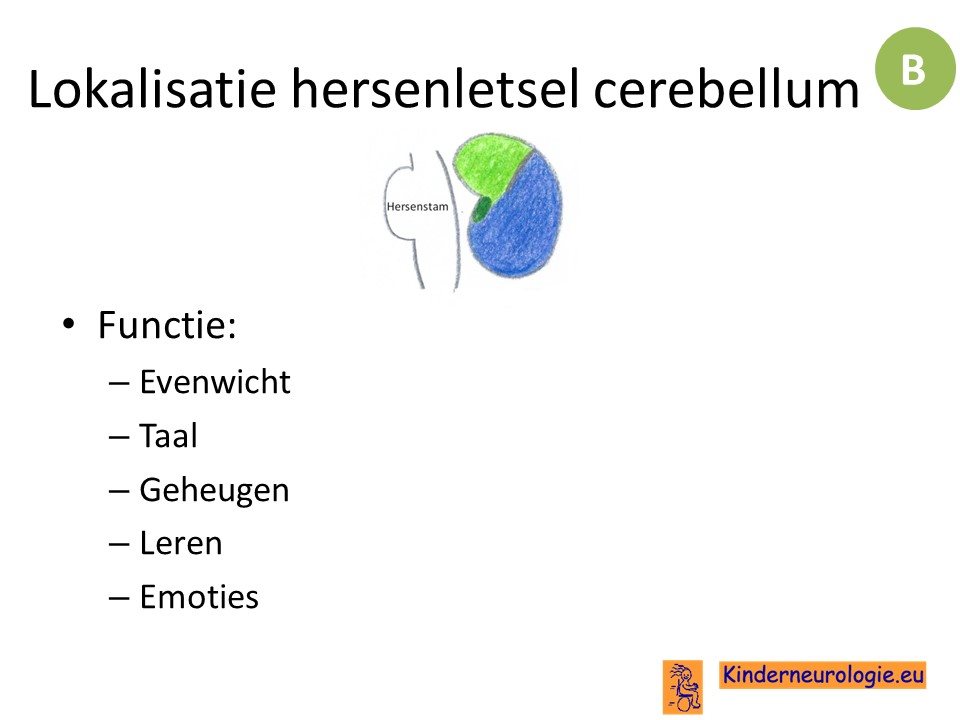 Lokalisatie hersenletsel cerebellum

B

Hersenstam

• Functie:
– Evenwicht
– Taal
– Geheugen
– Leren
– Emoties

Kinderneurologie.eu